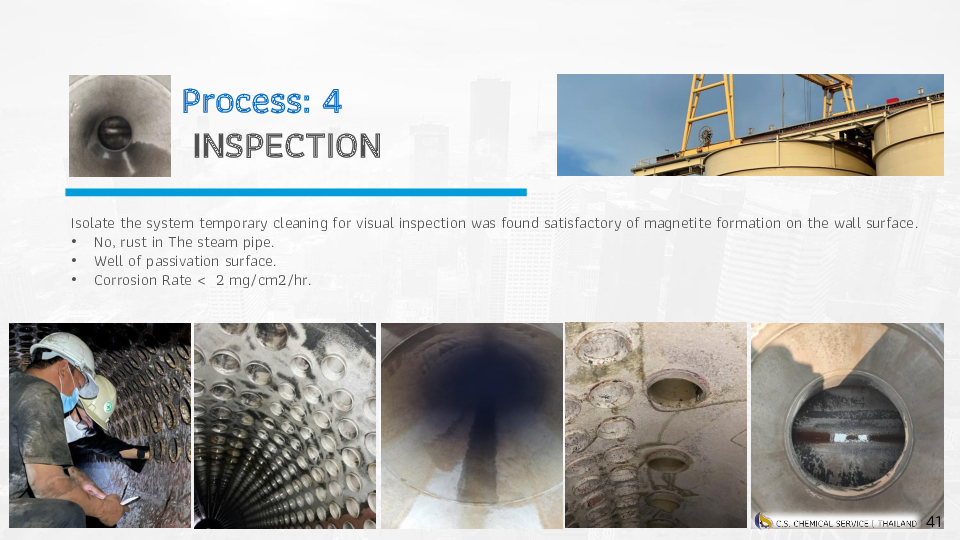 Process: 4
INSPECTION

Isolate the system temporary cleaning for visual inspection was found satisfactory of magnetite formation on the wall surface.
• No, rust in The steam pipe.
• Well of passivation surface.
• Corrosion Rate < 2 mg/cm2/hr.

C.S. CHEMICAL SERVICE | THAILAND 41